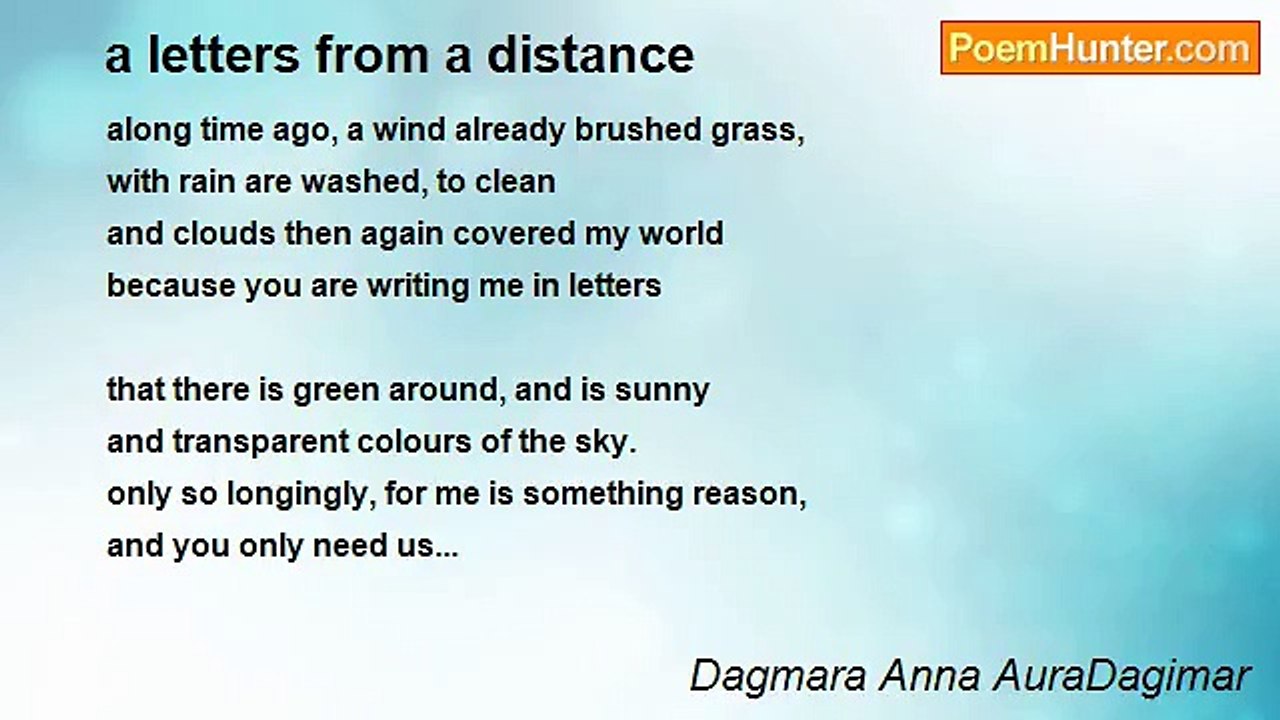 a letters from a distance

PoemHunter.com

along time ago, a wind already brushed grass,
with rain are washed, to clean
and clouds then again covered my world
because you are writing me in letters

that there is green around, and is sunny
and transparent colours of the sky.
only so longingly, for me is something reason,
and you only need us...

Dagmara Anna AuraDagimar